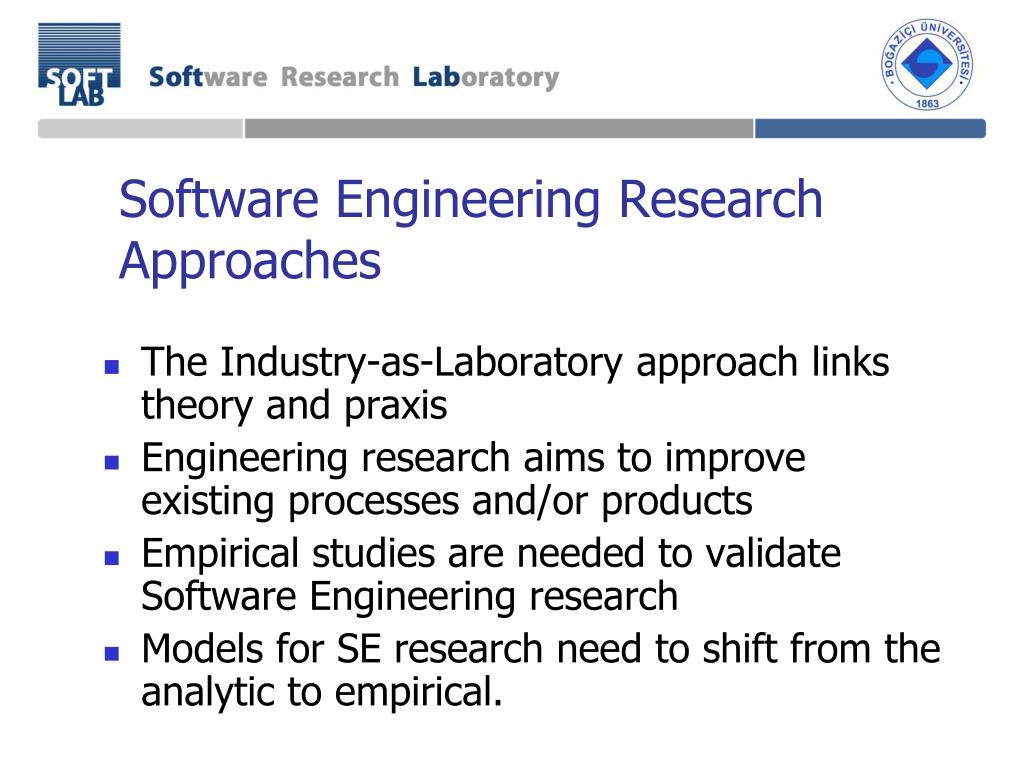 SOFT LAB Software Research Laboratory

BOĞAZİÇİ ÜNİVERSİTESİ 1863

Software Engineering Research Approaches

- The Industry-as-Laboratory approach links theory and praxis
- Engineering research aims to improve existing processes and/or products
- Empirical studies are needed to validate Software Engineering research
- Models for SE research need to shift from the analytic to empirical.